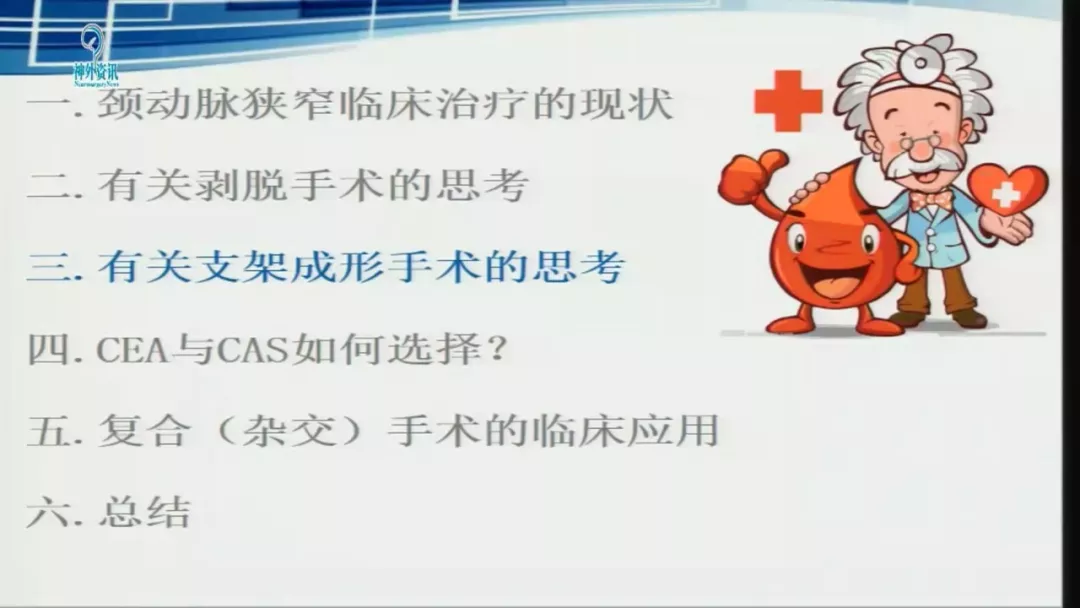 神外资讯
NeurosurgeryNews

一. 颈动脉狭窄临床治疗的现状

二. 有关剥脱手术的思考

三. 有关支架成形手术的思考

四. CEA与CAS如何选择？

五. 复合（杂交）手术的临床应用

六. 总结